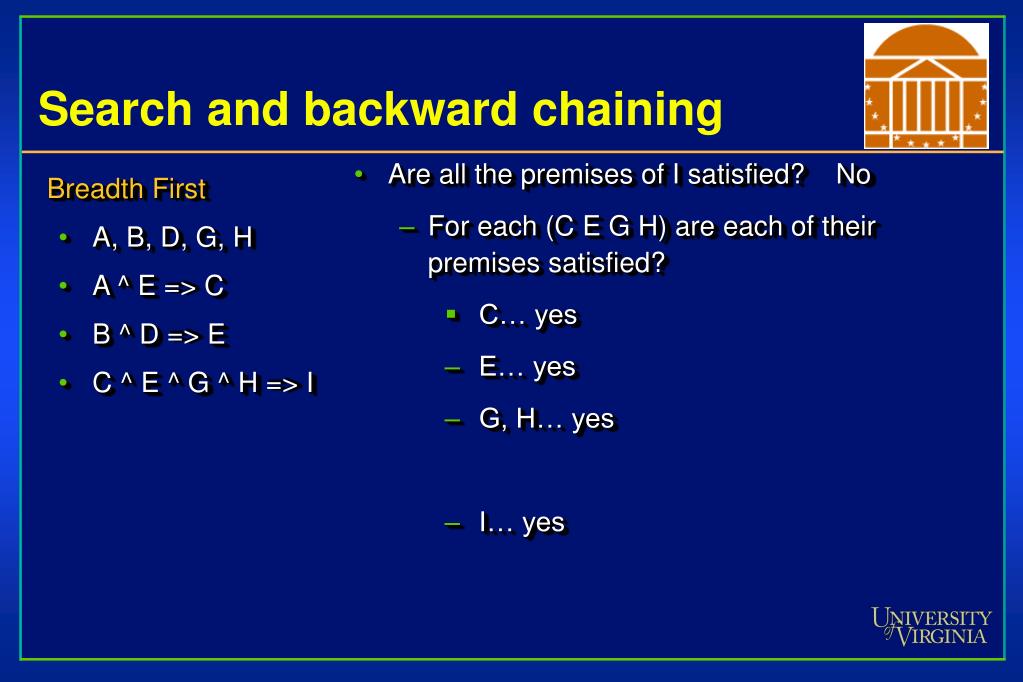 Search and backward chaining

Breadth First

• A, B, D, G, H
• A ^ E => C
• B ^ D => E
• C ^ E ^ G ^ H => I

• Are all the premises of I satisfied? No
– For each (C E G H) are each of their premises satisfied?
▪ C… yes
– E… yes
– G, H… yes

– I… yes

UNIVERSITY of VIRGINIA